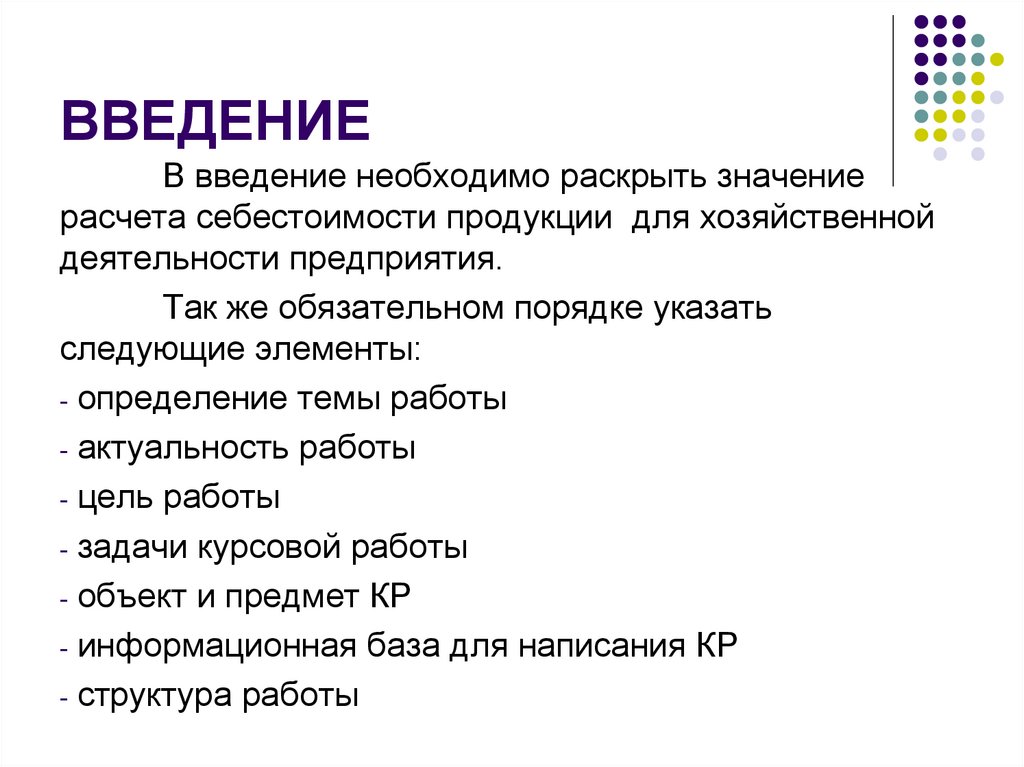 ВВЕДЕНИЕ

В введение необходимо раскрыть значение расчета себестоимости продукции для хозяйственной деятельности предприятия.

Так же обязательном порядке указать следующие элементы:

- определение темы работы
- актуальность работы
- цель работы
- задачи курсовой работы
- объект и предмет КР
- информационная база для написания КР
- структура работы